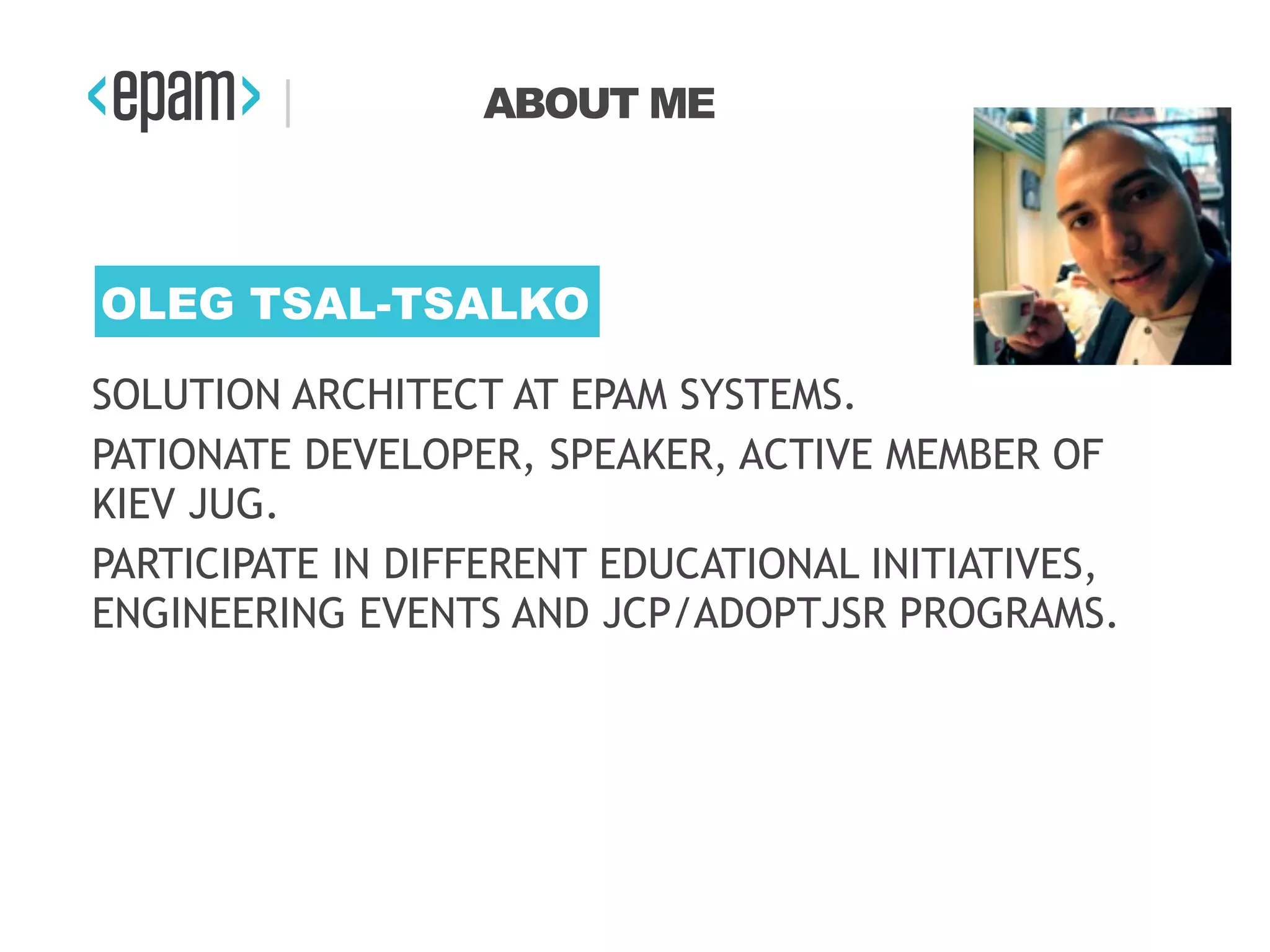 <epam>

ABOUT ME

OLEG TSAL-TSALKO

SOLUTION ARCHITECT AT EPAM SYSTEMS.

PATIONATE DEVELOPER, SPEAKER, ACTIVE MEMBER OF KIEV JUG.

PARTICIPATE IN DIFFERENT EDUCATIONAL INITIATIVES, ENGINEERING EVENTS AND JCP/ADOPTJSR PROGRAMS.